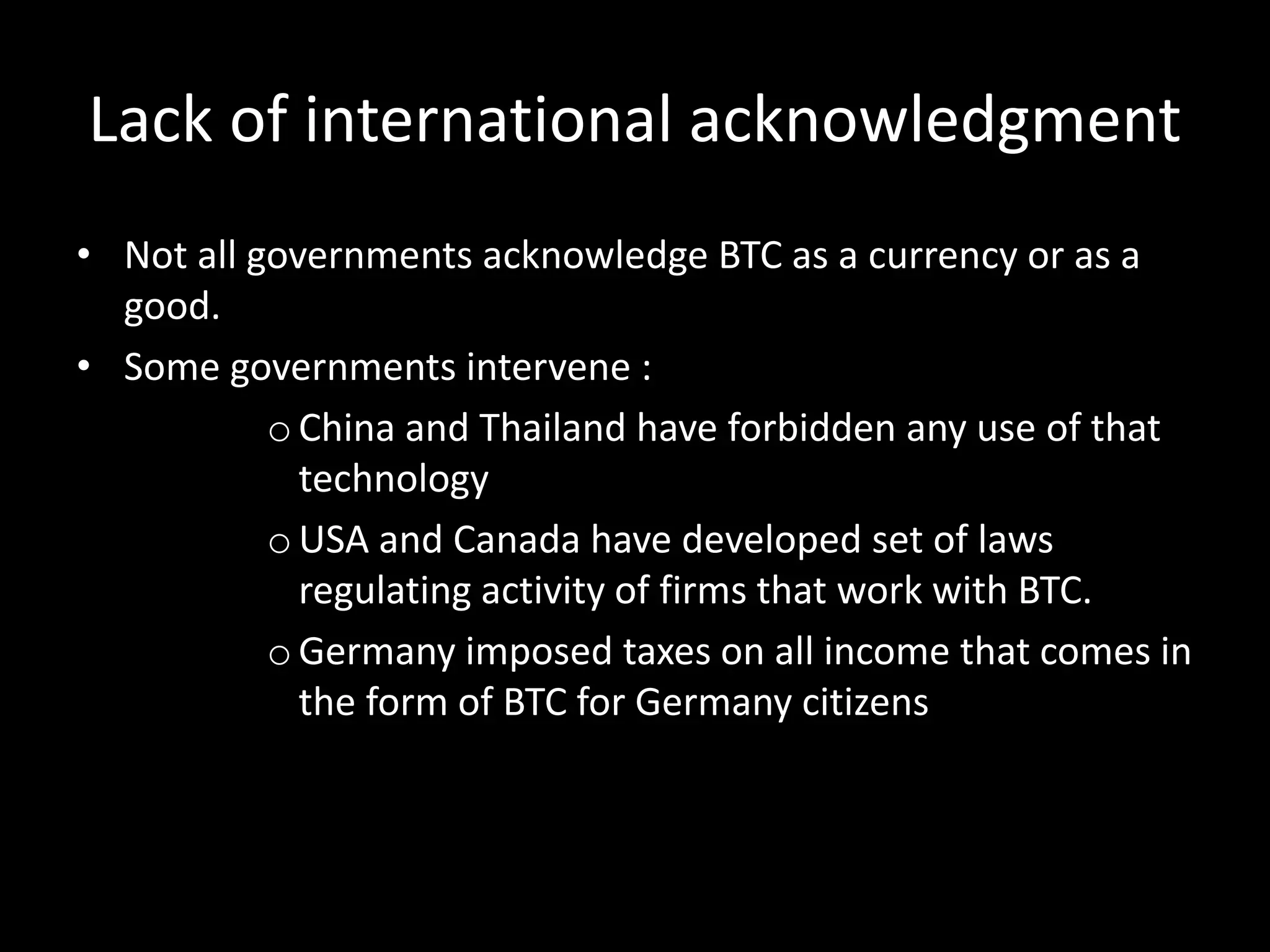 Lack of international acknowledgment

• Not all governments acknowledge BTC as a currency or as a good.
• Some governments intervene :
  o China and Thailand have forbidden any use of that technology
  o USA and Canada have developed set of laws regulating activity of firms that work with BTC.
  o Germany imposed taxes on all income that comes in the form of BTC for Germany citizens